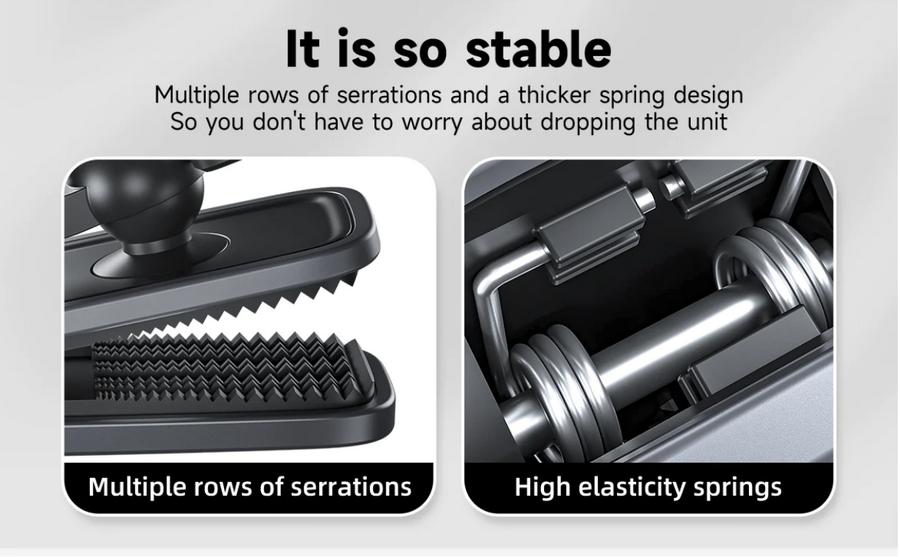 It is so stable

Multiple rows of serrations and a thicker spring design
So you don't have to worry about dropping the unit

Multiple rows of serrations

High elasticity springs